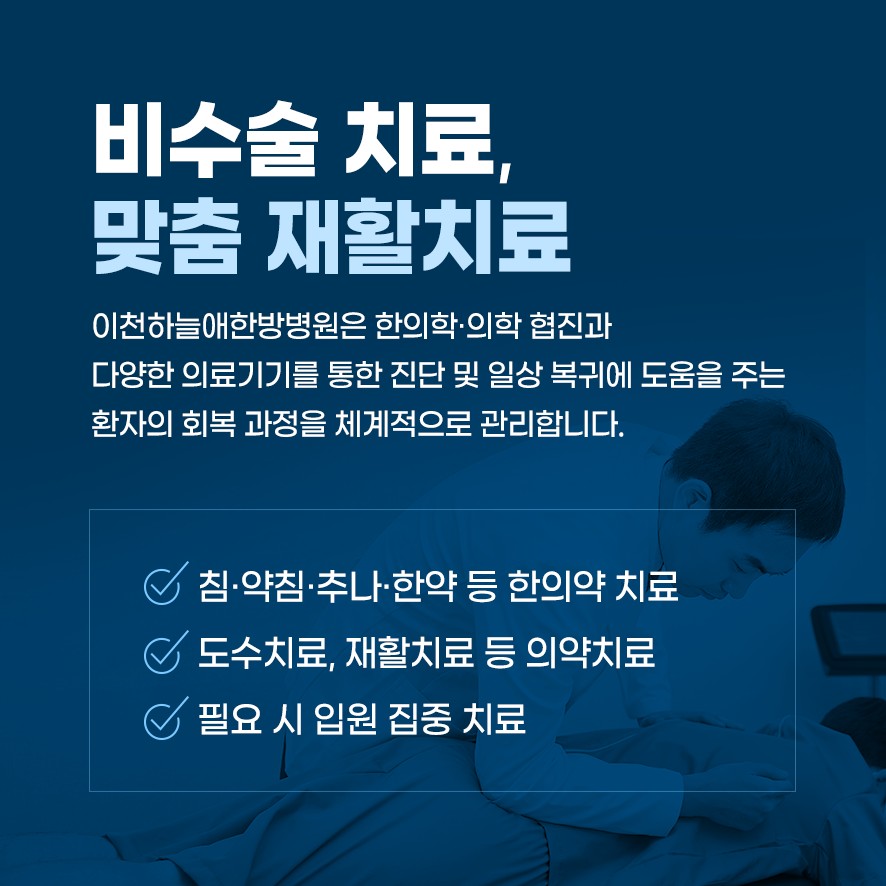 비수술 치료,
맞춤 재활치료

이천하늘애한방병원은 한의학·의학 협진과
다양한 의료기기를 통한 진단 및 일상 복귀에 도움을 주는
환자의 회복 과정을 체계적으로 관리합니다.

침·약침·추나·한약 등 한의약 치료
도수치료, 재활치료 등 의약치료
필요 시 입원 집중 치료